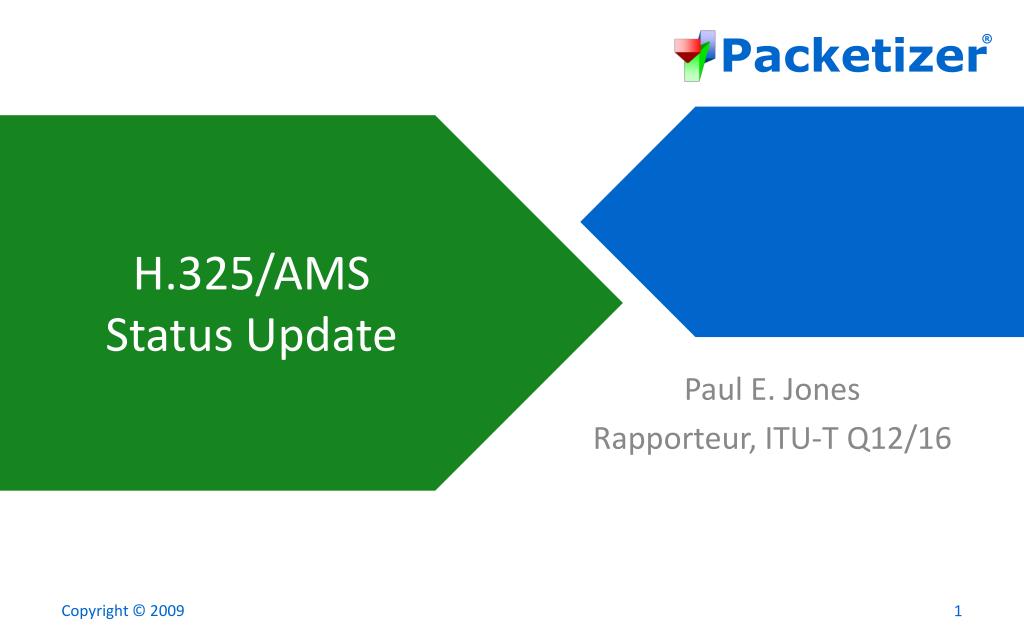 Packetizer®

H.325/AMS
Status Update

Paul E. Jones
Rapporteur, ITU-T Q12/16

Copyright © 2009

1